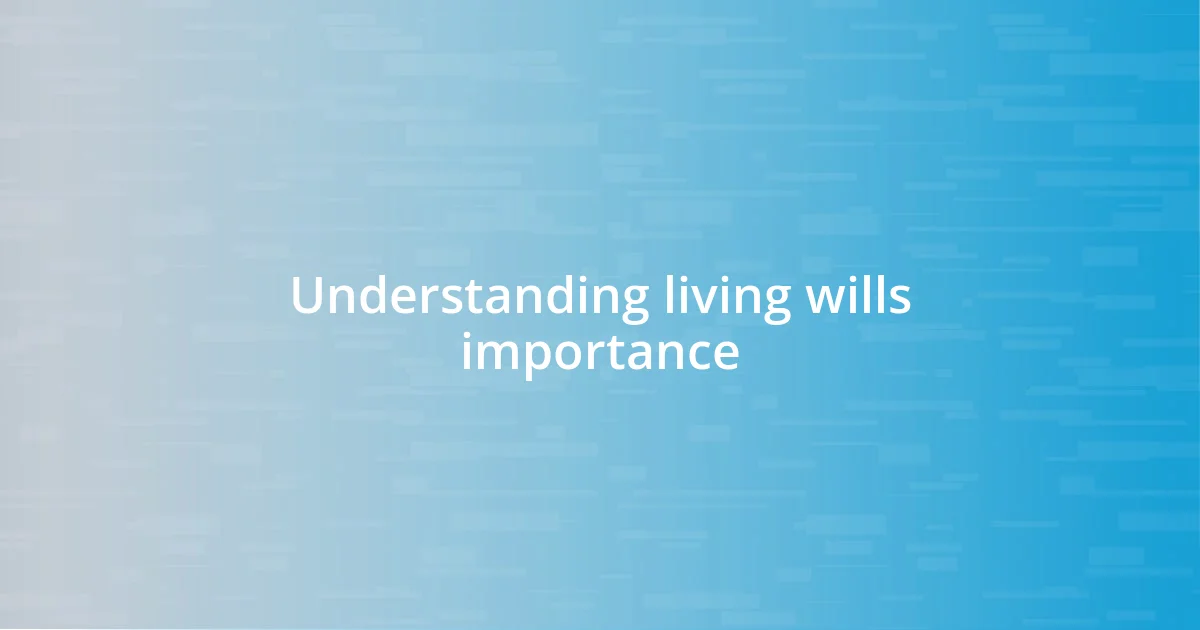 Understanding living wills importance